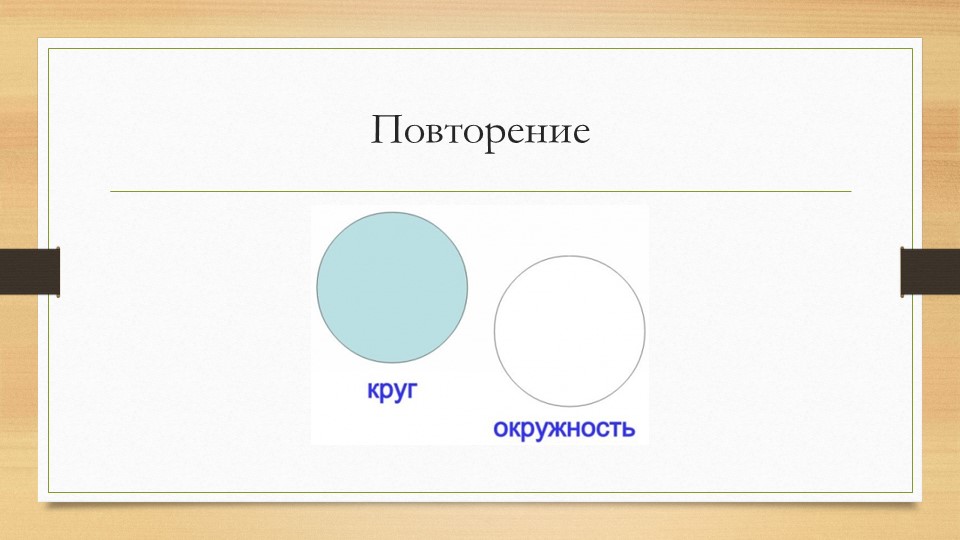 Повторение

круг

окружность